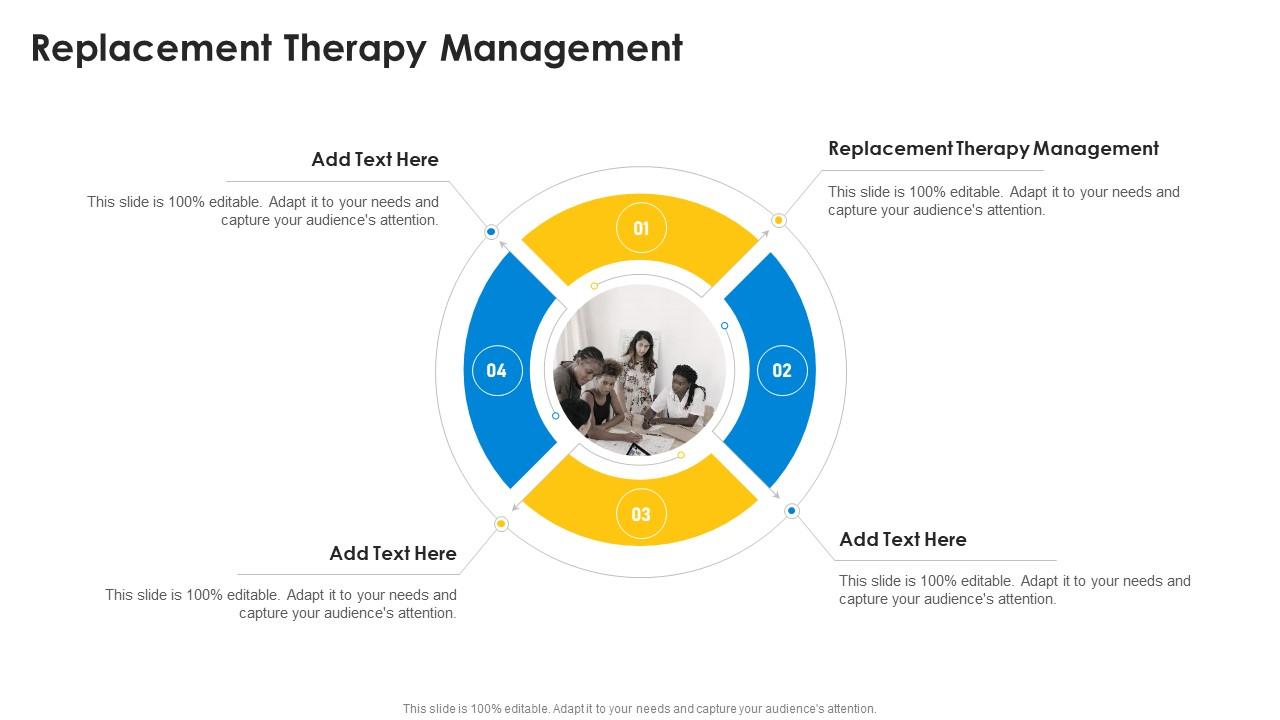 Replacement Therapy Management

Add Text Here

This slide is 100% editable. Adapt it to your needs and capture your audience's attention.

Replacement Therapy Management

This slide is 100% editable. Adapt it to your needs and capture your audience's attention.

01

04

02

03

Add Text Here

This slide is 100% editable. Adapt it to your needs and capture your audience's attention.

Add Text Here

This slide is 100% editable. Adapt it to your needs and capture your audience's attention.

This slide is 100% editable. Adapt it to your needs and capture your audience's attention.